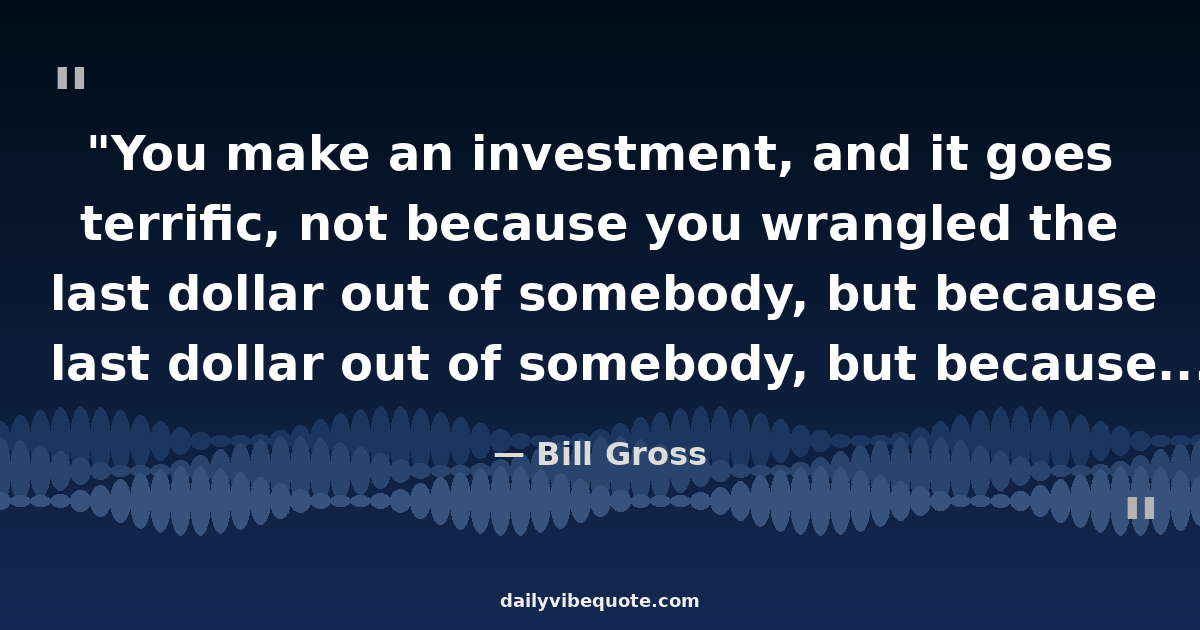 "

"You make an investment, and it goes terrific, not because you wrangled the last dollar out of somebody, but because last dollar out of somebody, but because...

— Bill Gross

"

dailyvibequote.com